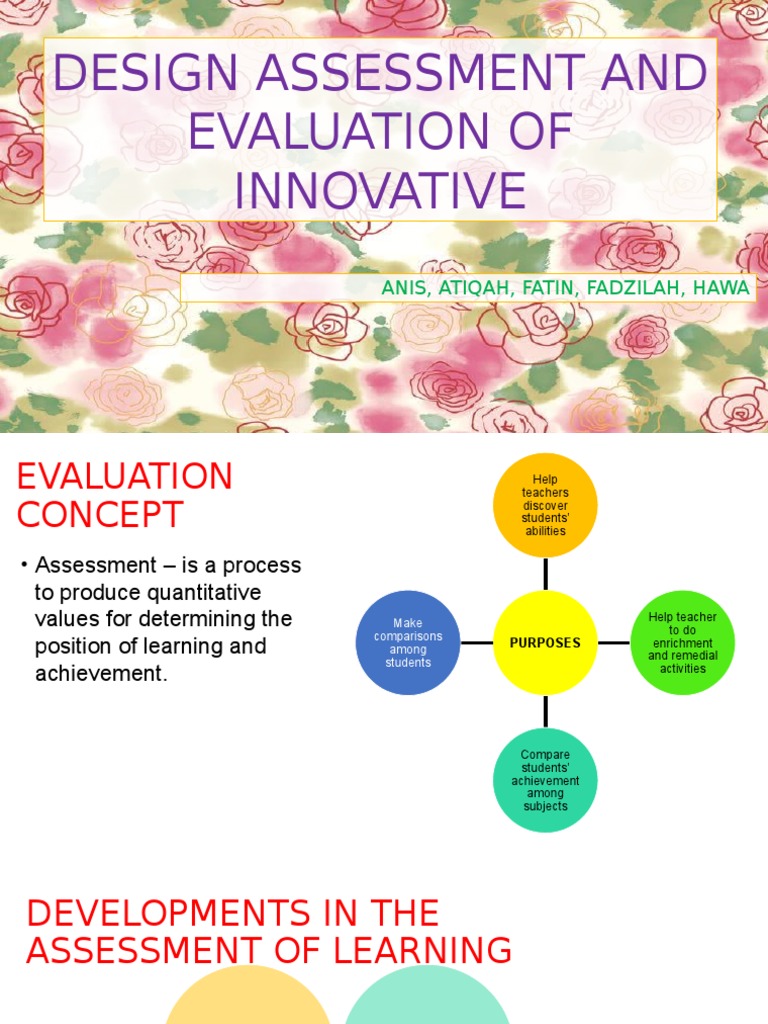 DESIGN ASSESSMENT AND EVALUATION OF INNOVATIVE

ANIS, ATIQAH, FATIN, FADZILAH, HAWA

EVALUATION CONCEPT

• Assessment – is a process to produce quantitative values for determining the position of learning and achievement.

Help teachers discover students' abilities

Make comparisons among students

PURPOSES

Help teacher to do enrichment and remedial activities

Compare students' achievement among subjects

DEVELOPMENTS IN THE ASSESSMENT OF LEARNING